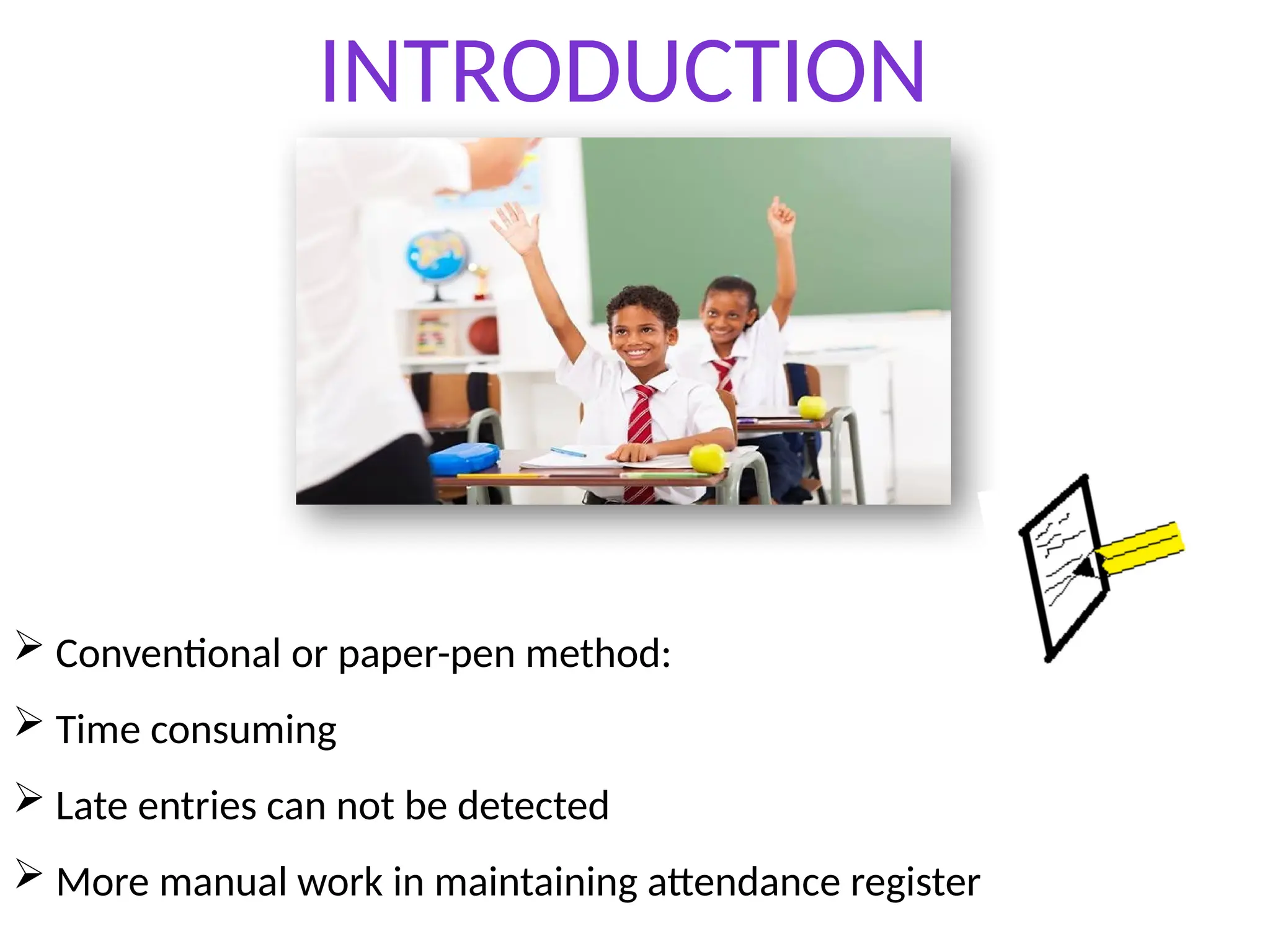 INTRODUCTION

➢ Conventional or paper-pen method:

➢ Time consuming

➢ Late entries can not be detected

➢ More manual work in maintaining attendance register